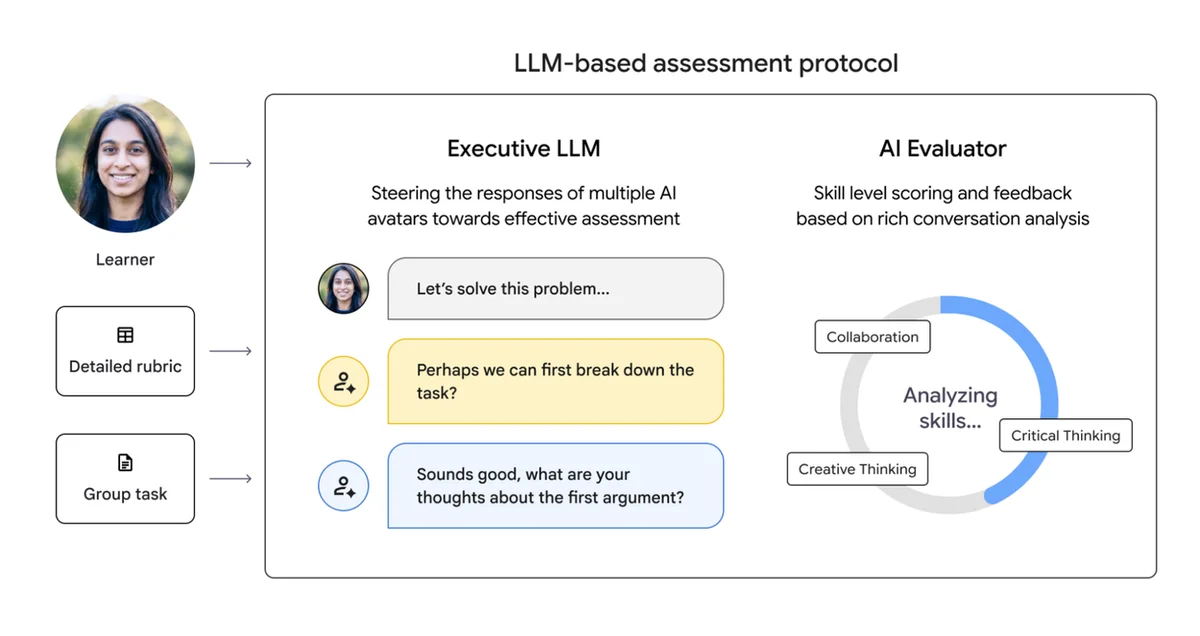 LLM-based assessment protocol

Learner

Detailed rubric

Group task

Executive LLM

Steering the responses of multiple AI avatars towards effective assessment

Let's solve this problem...

Perhaps we can first break down the task?

Sounds good, what are your thoughts about the first argument?

AI Evaluator

Skill level scoring and feedback based on rich conversation analysis

Collaboration

Analyzing skills...

Critical Thinking

Creative Thinking